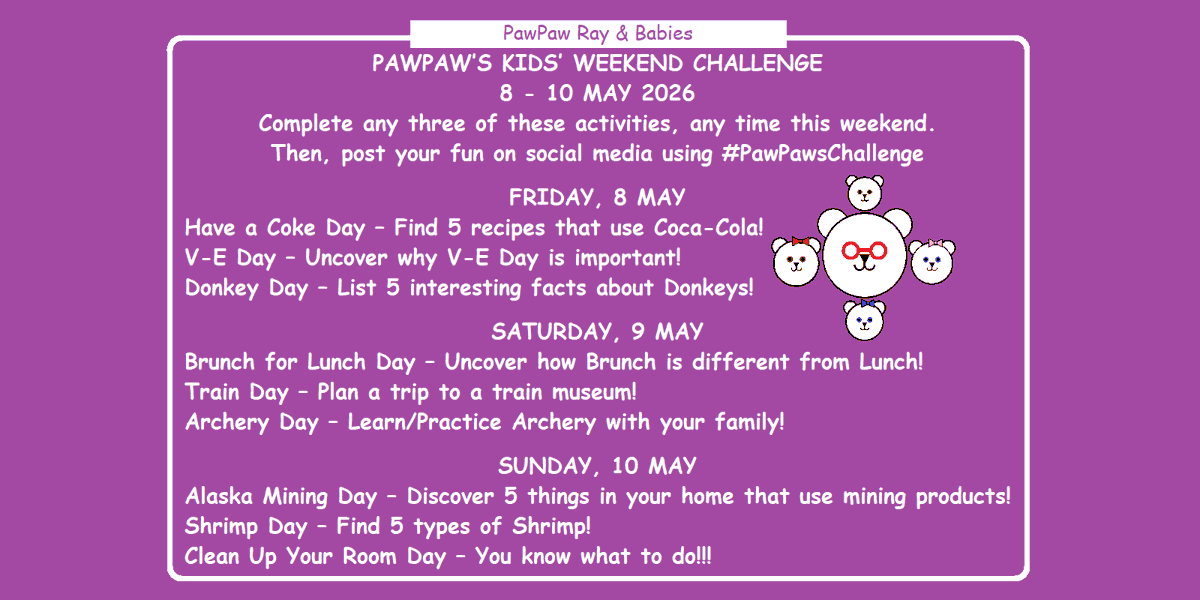 PawPaw Ray & Babies

PAWPAW'S KIDS' WEEKEND CHALLENGE
8 - 10 MAY 2026
Complete any three of these activities, any time this weekend.
Then, post your fun on social media using #PawPawsChallenge

FRIDAY, 8 MAY
Have a Coke Day – Find 5 recipes that use Coca-Cola!
V-E Day – Uncover why V-E Day is important!
Donkey Day – List 5 interesting facts about Donkeys!

SATURDAY, 9 MAY
Brunch for Lunch Day – Uncover how Brunch is different from Lunch!
Train Day – Plan a trip to a train museum!
Archery Day – Learn/Practice Archery with your family!

SUNDAY, 10 MAY
Alaska Mining Day – Discover 5 things in your home that use mining products!
Shrimp Day – Find 5 types of Shrimp!
Clean Up Your Room Day – You know what to do!!!